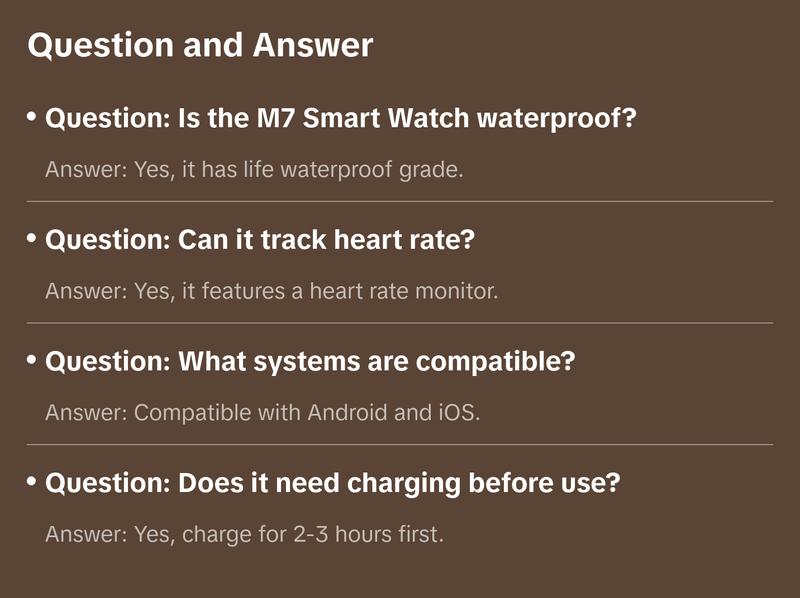 Question and Answer

• Question: Is the M7 Smart Watch waterproof?

Answer: Yes, it has life waterproof grade.

• Question: Can it track heart rate?

Answer: Yes, it features a heart rate monitor.

• Question: What systems are compatible?

Answer: Compatible with Android and iOS.

• Question: Does it need charging before use?

Answer: Yes, charge for 2-3 hours first.